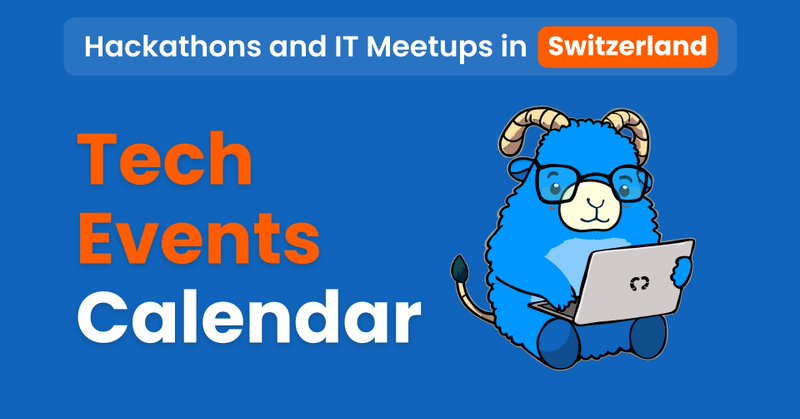 Hackathons and IT Meetups in Switzerland

Tech
Events
Calendar